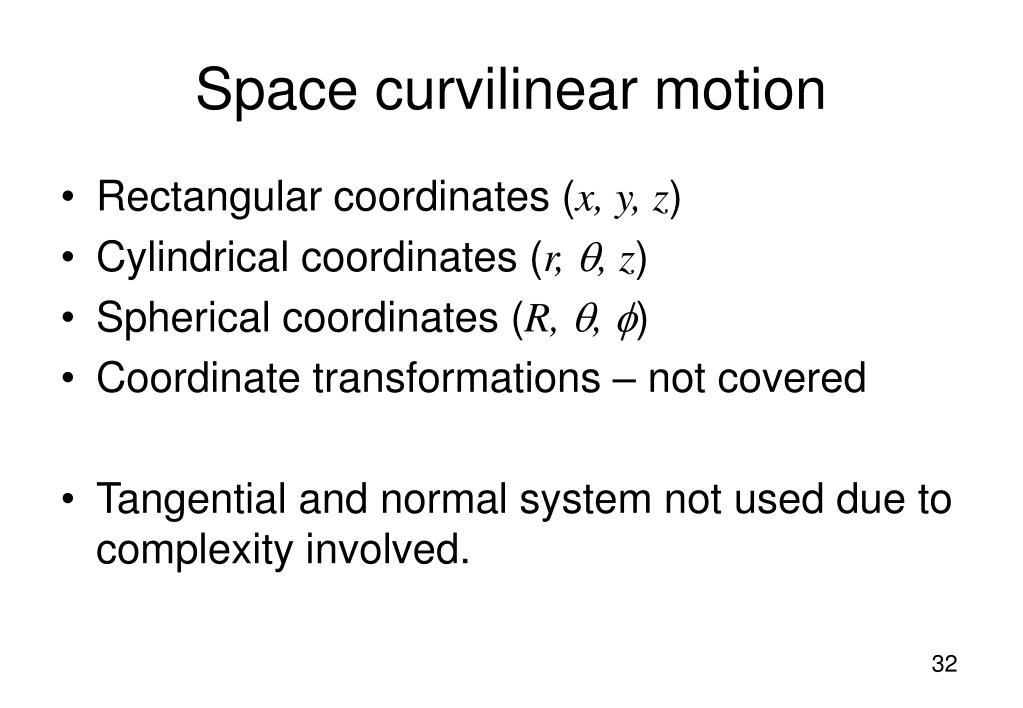 Space curvilinear motion

• Rectangular coordinates ($x, y, z$)
• Cylindrical coordinates ($r, \theta, z$)
• Spherical coordinates ($R, \theta, \phi$)
• Coordinate transformations – not covered

• Tangential and normal system not used due to complexity involved.

32